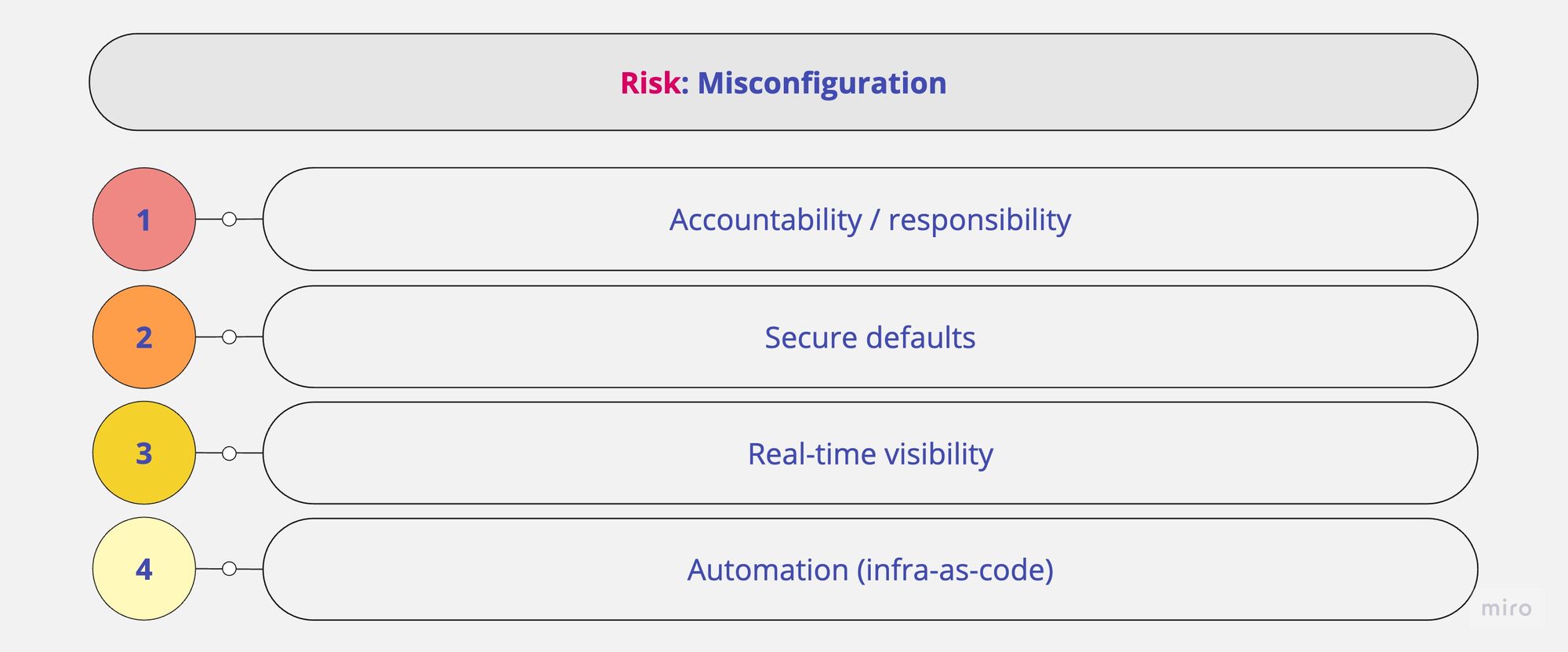 Risk: Misconfiguration

1 Accountability / responsibility

2 Secure defaults

3 Real-time visibility

4 Automation (infra-as-code)

miro